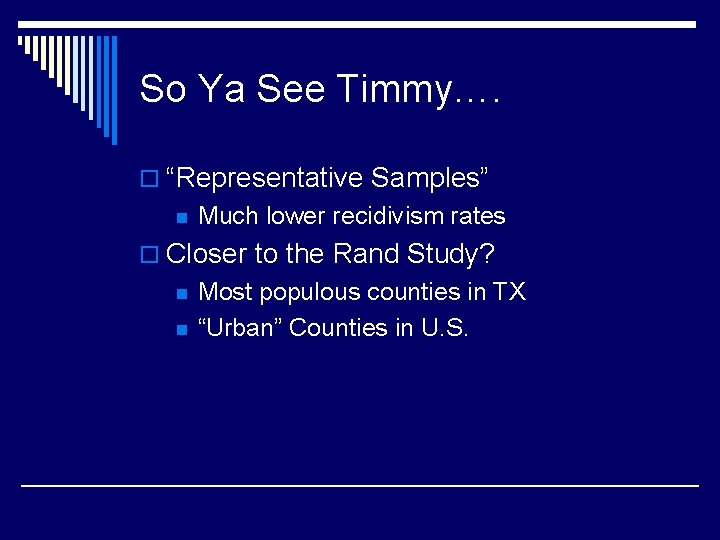 So Ya See Timmy….

“Representative Samples”
Much lower recidivism rates
Closer to the Rand Study?
Most populous counties in TX
“Urban” Counties in U.S.